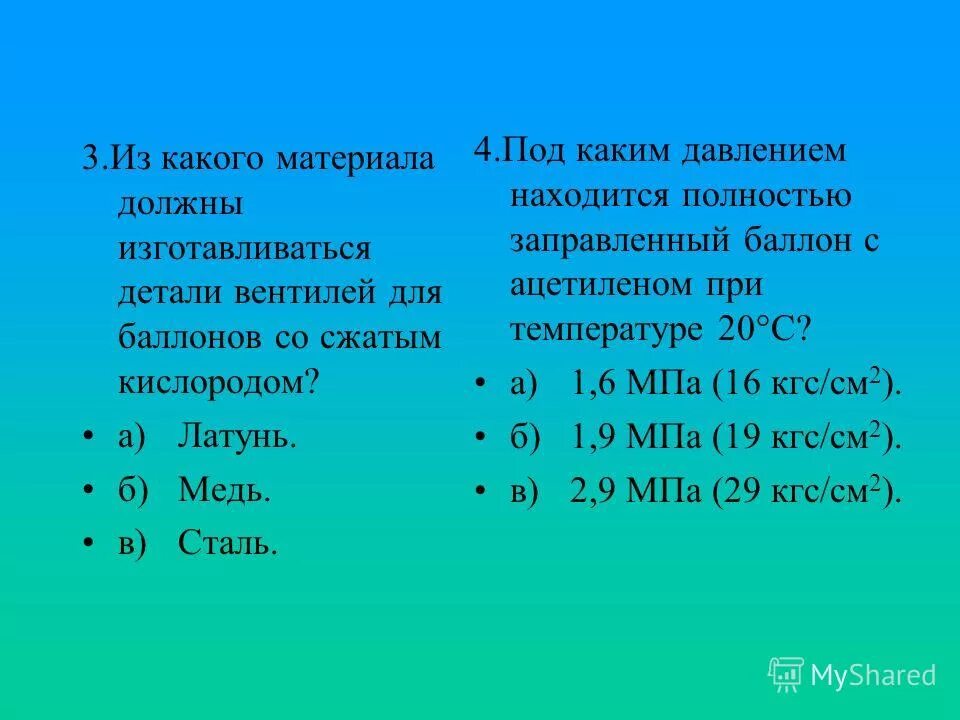 3.Из какого материала должны изготавливаться детали вентилей для баллонов со сжатым кислородом?

• а) Латунь.

• б) Медь.

• в) Сталь.

4.Под каким давлением находится полностью заправленный баллон с ацетиленом при температуре 20°С?

• а) 1,6 МПа (16 кгс/см$^2$).

• б) 1,9 МПа (19 кгс/см$^2$).

• в) 2,9 МПа (29 кгс/см$^2$).

MyShared